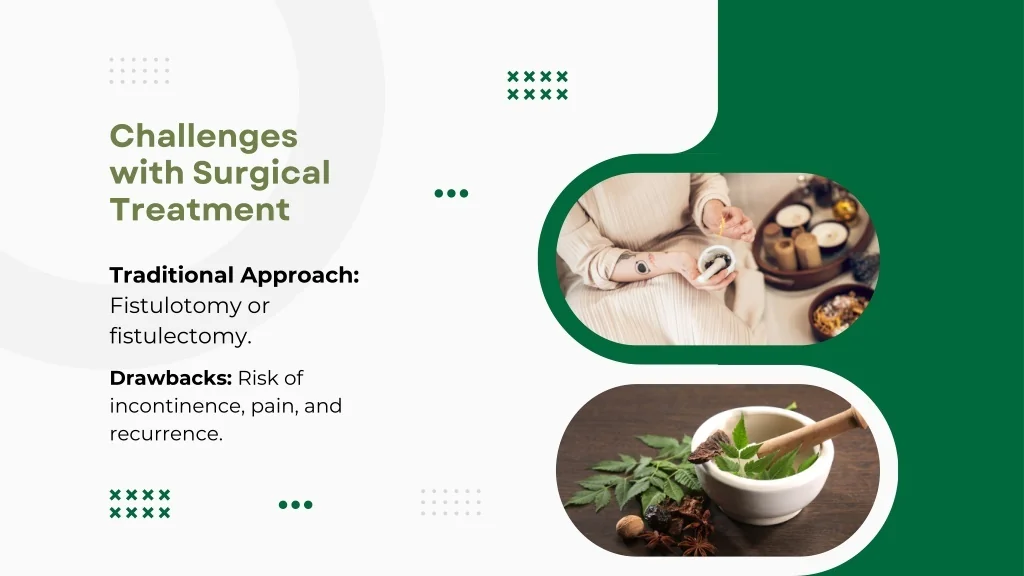 Challenges with Surgical Treatment

Traditional Approach: Fistulotomy or fistulectomy.

Drawbacks: Risk of incontinence, pain, and recurrence.